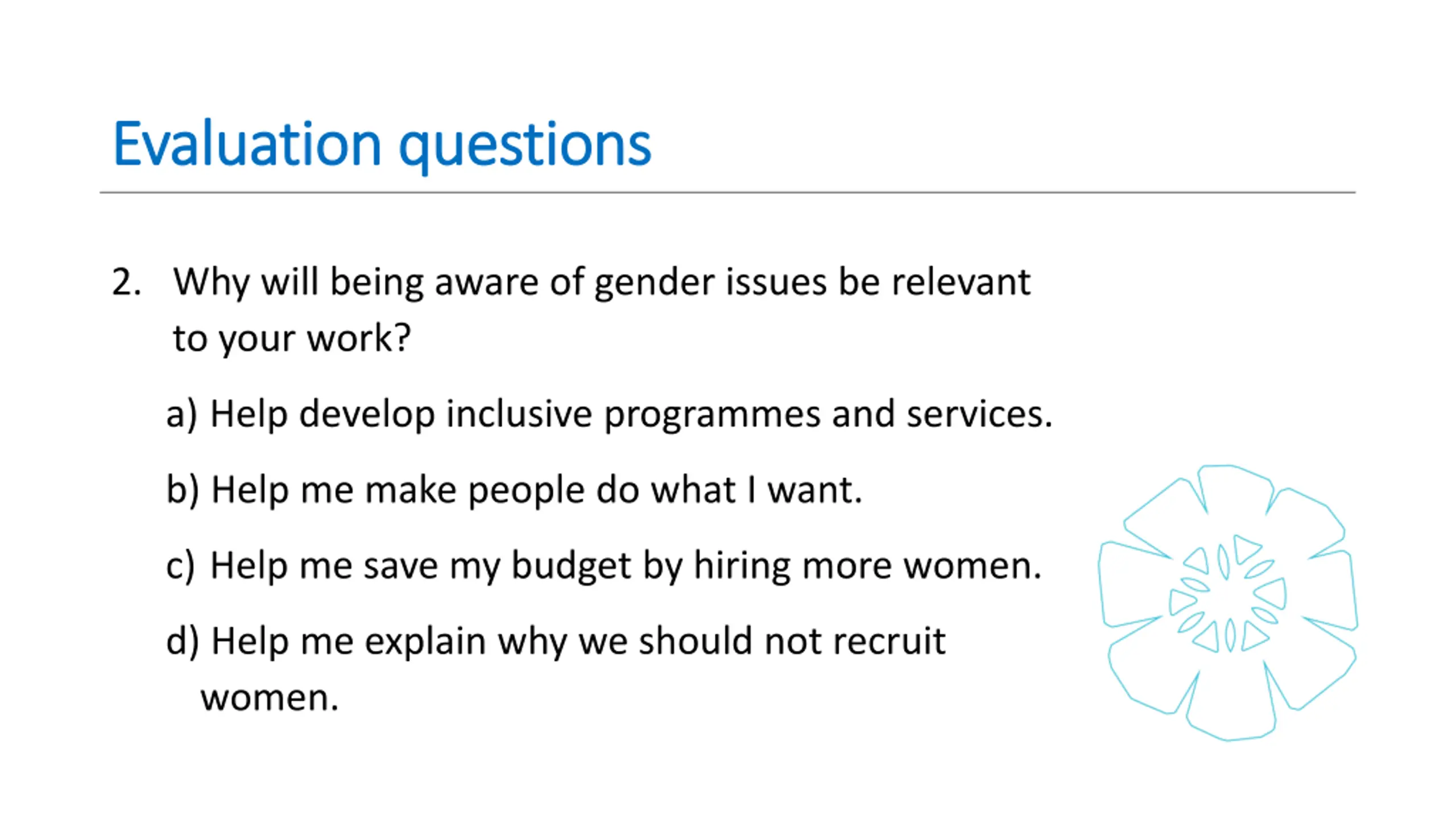 Evaluation questions

2. Why will being aware of gender issues be relevant to your work?

a) Help develop inclusive programmes and services.

b) Help me make people do what I want.

c) Help me save my budget by hiring more women.

d) Help me explain why we should not recruit women.